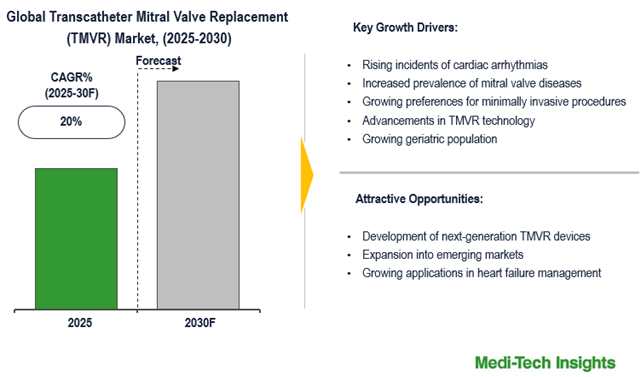 Global Transcatheter Mitral Valve Replacement (TMVR) Market, (2025-2030)

Forecast

CAGR% (2025-30F)

20%

2025

2030F

Key Growth Drivers:

- Rising incidents of cardiac arrhythmias
- Increased prevalence of mitral valve diseases
- Growing preferences for minimally invasive procedures
- Advancements in TMVR technology
- Growing geriatric population

Attractive Opportunities:

- Development of next-generation TMVR devices
- Expansion into emerging markets
- Growing applications in heart failure management

Medi-Tech Insights